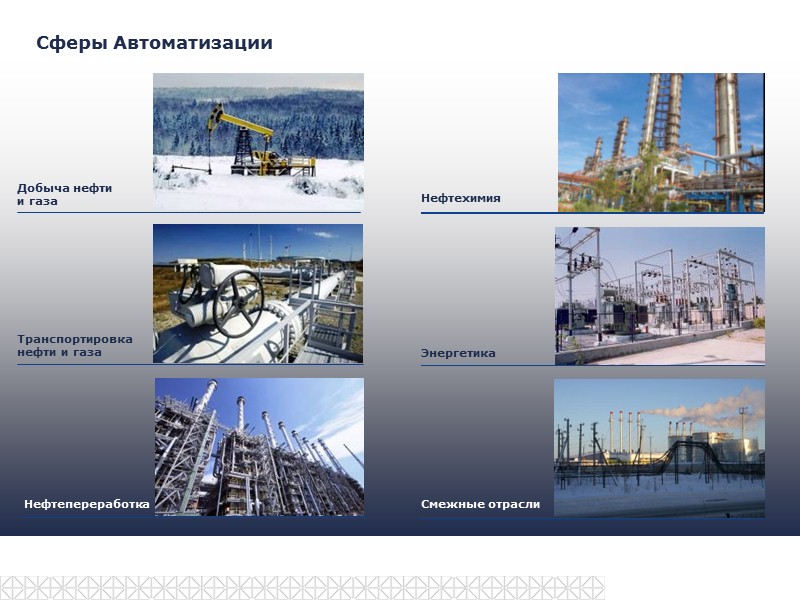 Сферы Автоматизации

Добыча нефти и газа

Транспортировка нефти и газа

Нефтепереработка

Нефтехимия

Энергетика

Смежные отрасли